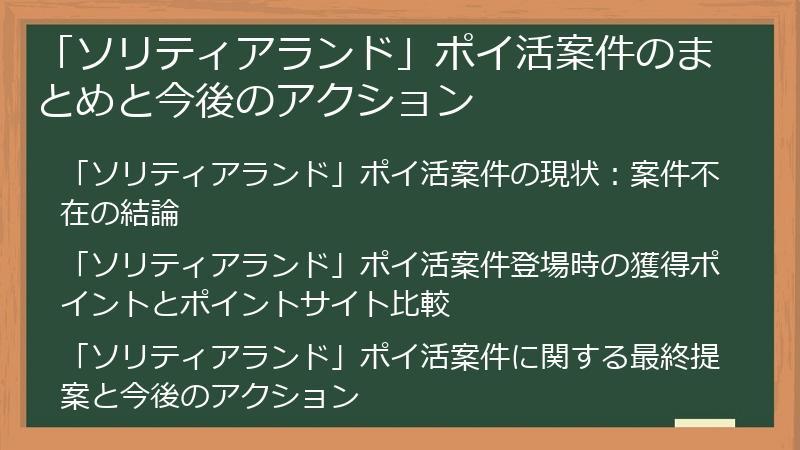 「ソリティアランド」ポイ活案件のまとめと今後のアクション

「ソリティアランド」ポイ活案件の現状：案件不在の結論

「ソリティアランド」ポイ活案件登場時の獲得ポイントとポイントサイト比較

「ソリティアランド」ポイ活案件に関する最終提案と今後のアクション